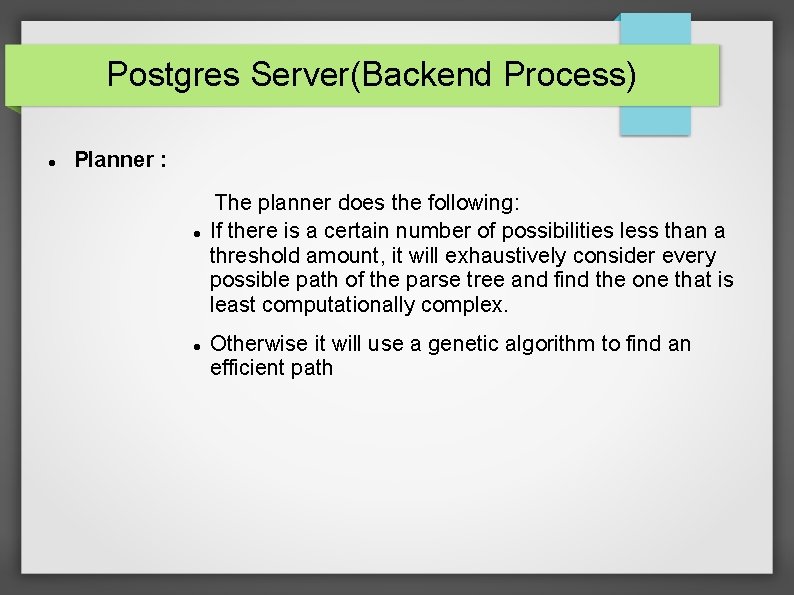 Postgres Server(Backend Process)

- Planner :

The planner does the following:

- If there is a certain number of possibilities less than a threshold amount, it will exhaustively consider every possible path of the parse tree and find the one that is least computationally complex.
- Otherwise it will use a genetic algorithm to find an efficient path